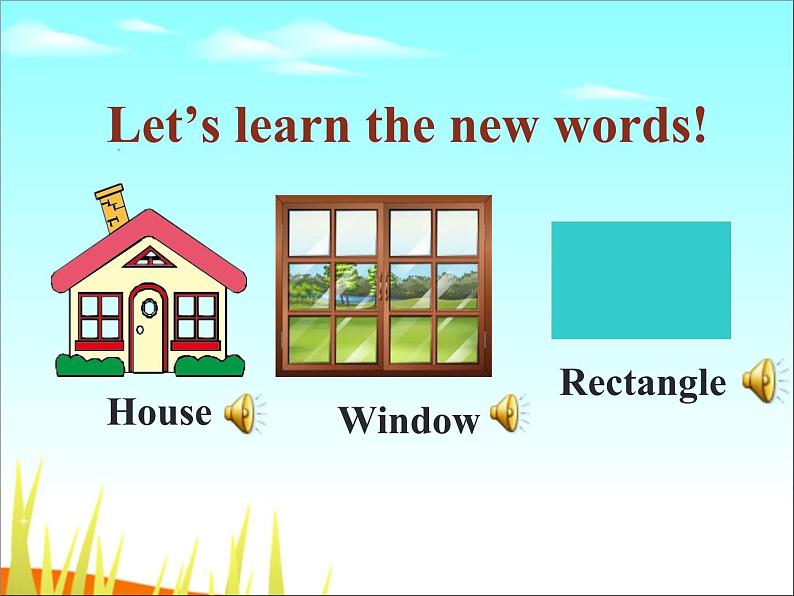 Let’s learn the new words!

House

Window

Rectangle